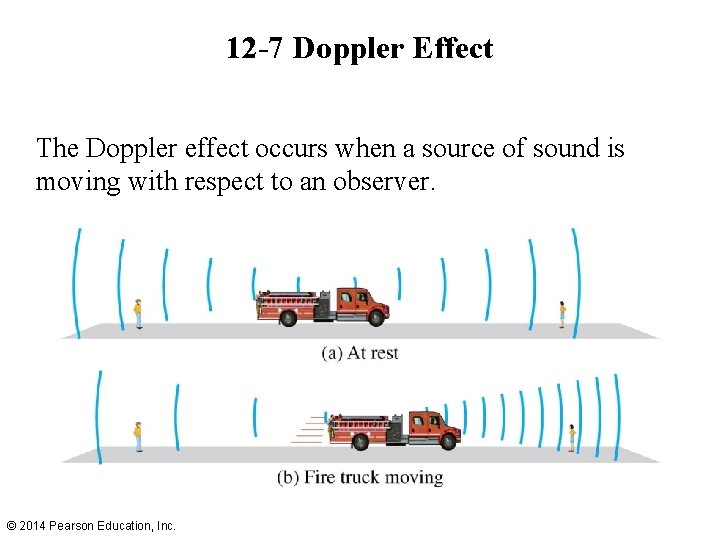 12-7 Doppler Effect

The Doppler effect occurs when a source of sound is moving with respect to an observer.

(a) At rest

(b) Fire truck moving

© 2014 Pearson Education, Inc.